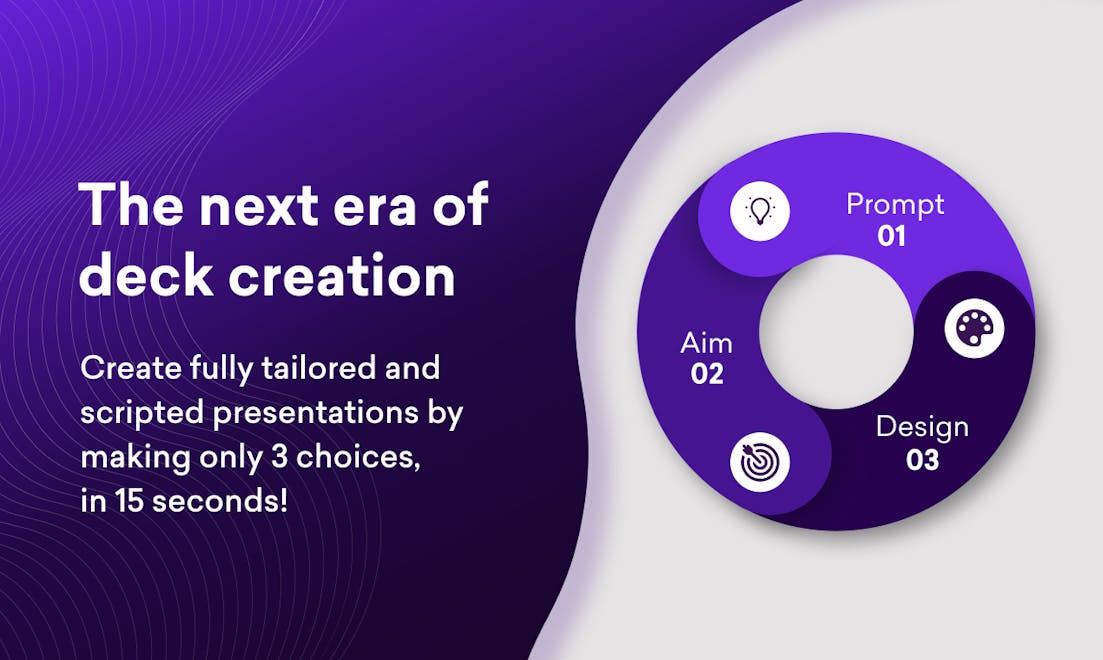 The next era of deck creation

Create fully tailored and scripted presentations by making only 3 choices, in 15 seconds!

Prompt
01

Aim
02

Design
03